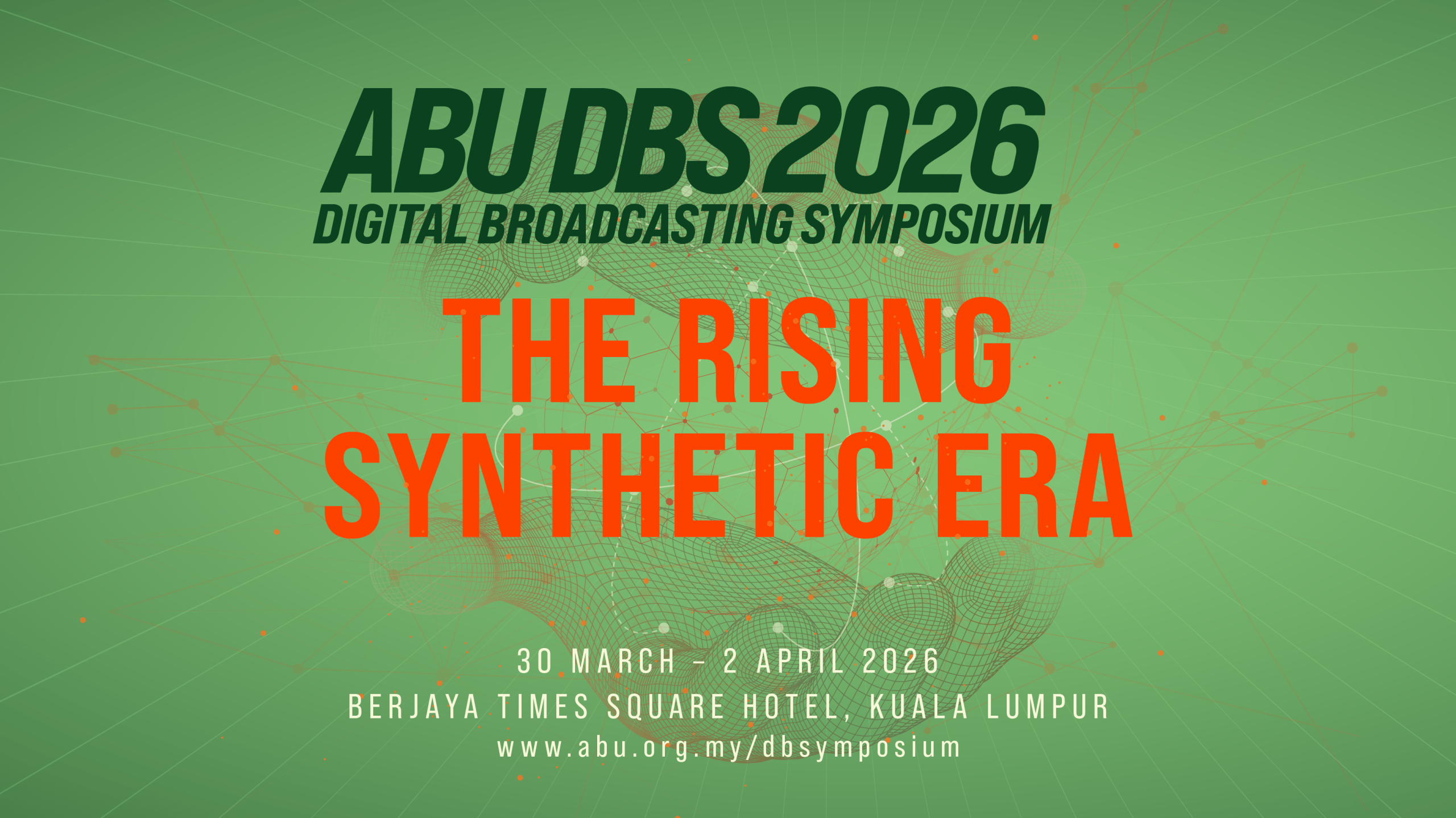 ABU DBS 2026
DIGITAL BROADCASTING SYMPOSIUM

THE RISING SYNTHETIC ERA

30 MARCH – 2 APRIL 2026
BERJAYA TIMES SQUARE HOTEL, KUALA LUMPUR
www.abu.org.my/dbsymposium